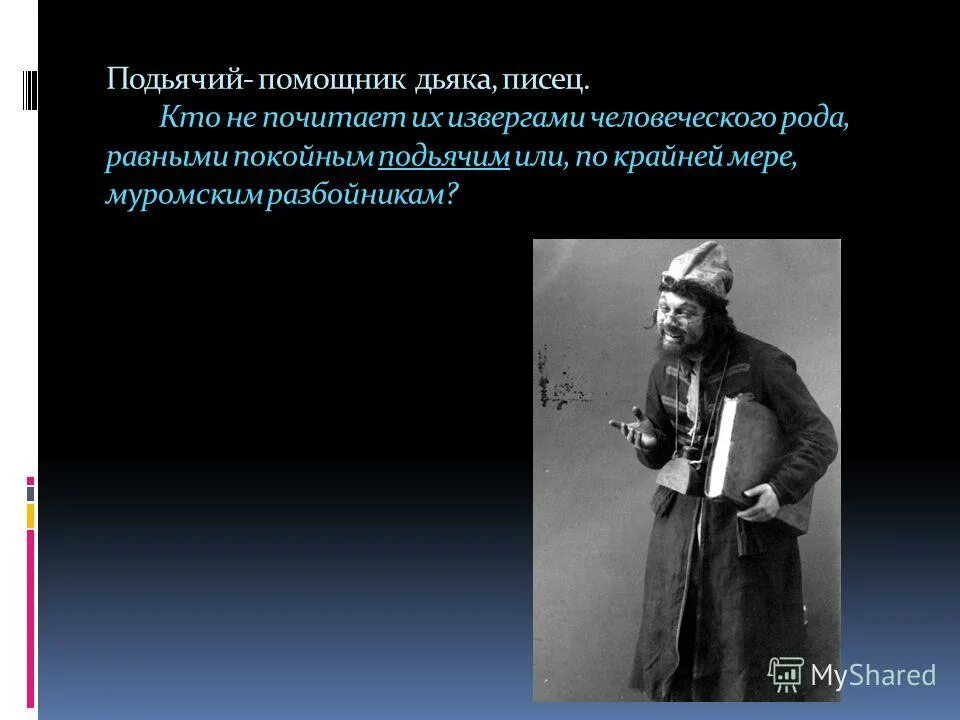 Подьячий- помощник дьяка, писец.

Кто не почитает их извергами человеческого рода, равными покойным подьячим или, по крайней мере, муромским разбойникам?

MyShared